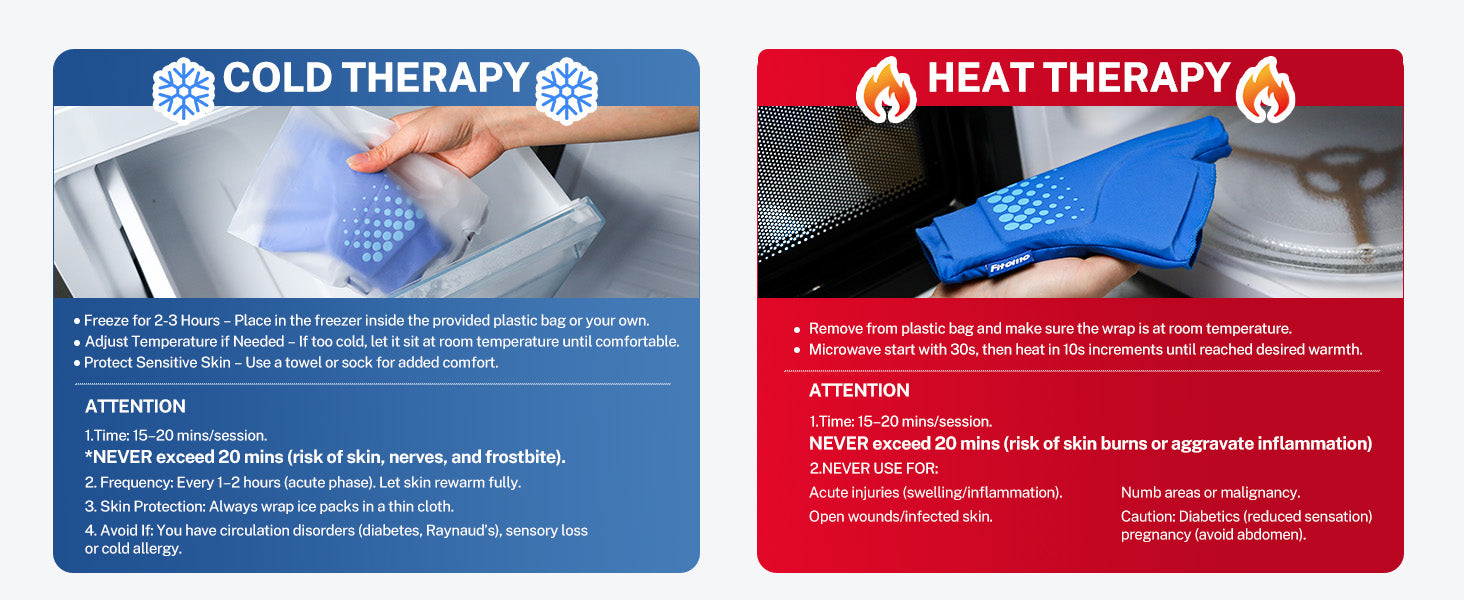 COLD THERAPY

• Freeze for 2-3 Hours – Place in the freezer inside the provided plastic bag or your own.
• Adjust Temperature if Needed – If too cold, let it sit at room temperature until comfortable.
• Protect Sensitive Skin – Use a towel or sock for added comfort.

ATTENTION

1.Time: 15–20 mins/session.
*NEVER exceed 20 mins (risk of skin, nerves, and frostbite).
2. Frequency: Every 1–2 hours (acute phase). Let skin rewarm fully.
3. Skin Protection: Always wrap ice packs in a thin cloth.
4. Avoid If: You have circulation disorders (diabetes, Raynaud's), sensory loss or cold allergy.

HEAT THERAPY

Fitomo

• Remove from plastic bag and make sure the wrap is at room temperature.
• Microwave start with 30s, then heat in 10s increments until reached desired warmth.

ATTENTION

1.Time: 15–20 mins/session.
NEVER exceed 20 mins (risk of skin burns or aggravate inflammation)
2.NEVER USE FOR:
Acute injuries (swelling/inflammation).
Open wounds/infected skin.
Numb areas or malignancy.
Caution: Diabetics (reduced sensation) pregnancy (avoid abdomen).